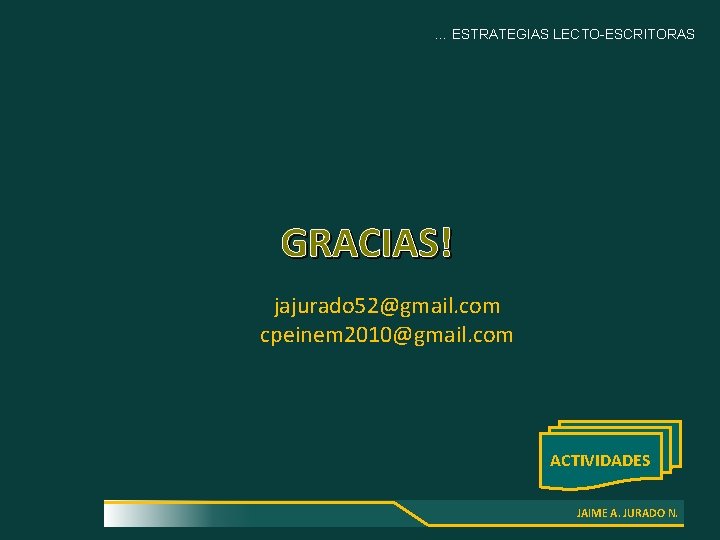 … ESTRATEGIAS LECTO-ESCRITORAS

GRACIAS!

jajurado52@gmail.com
cpeinem2010@gmail.com

ACTIVIDADES

JAIME A. JURADO N.